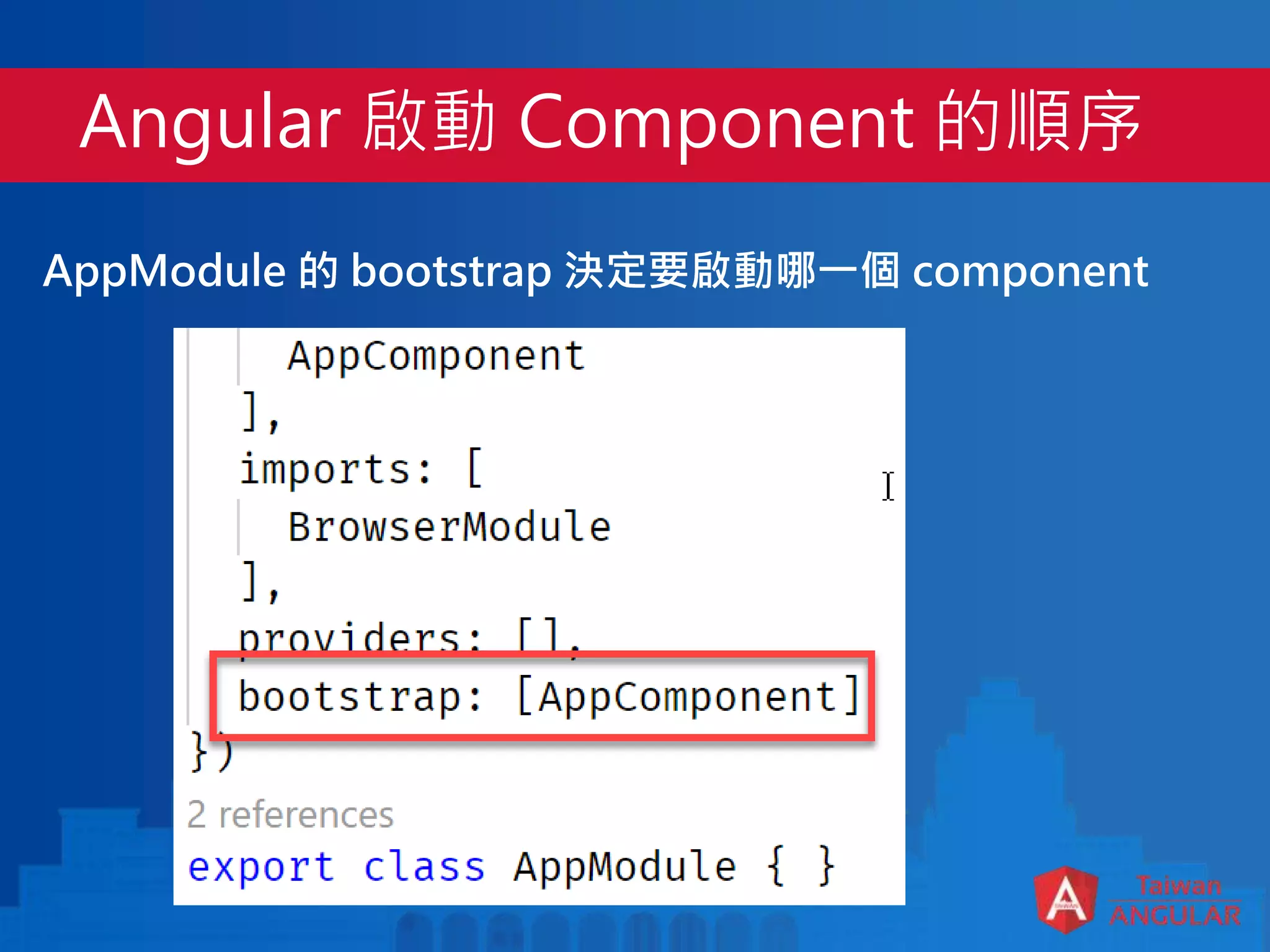 Angular 啟動 Component 的順序

AppModule 的 bootstrap 決定要啟動哪一個 component

AppComponent
],
imports: [
BrowserModule
],
providers: [],
bootstrap: [AppComponent]
})
2 references
export class AppModule { }

Taiwan
ANGULAR